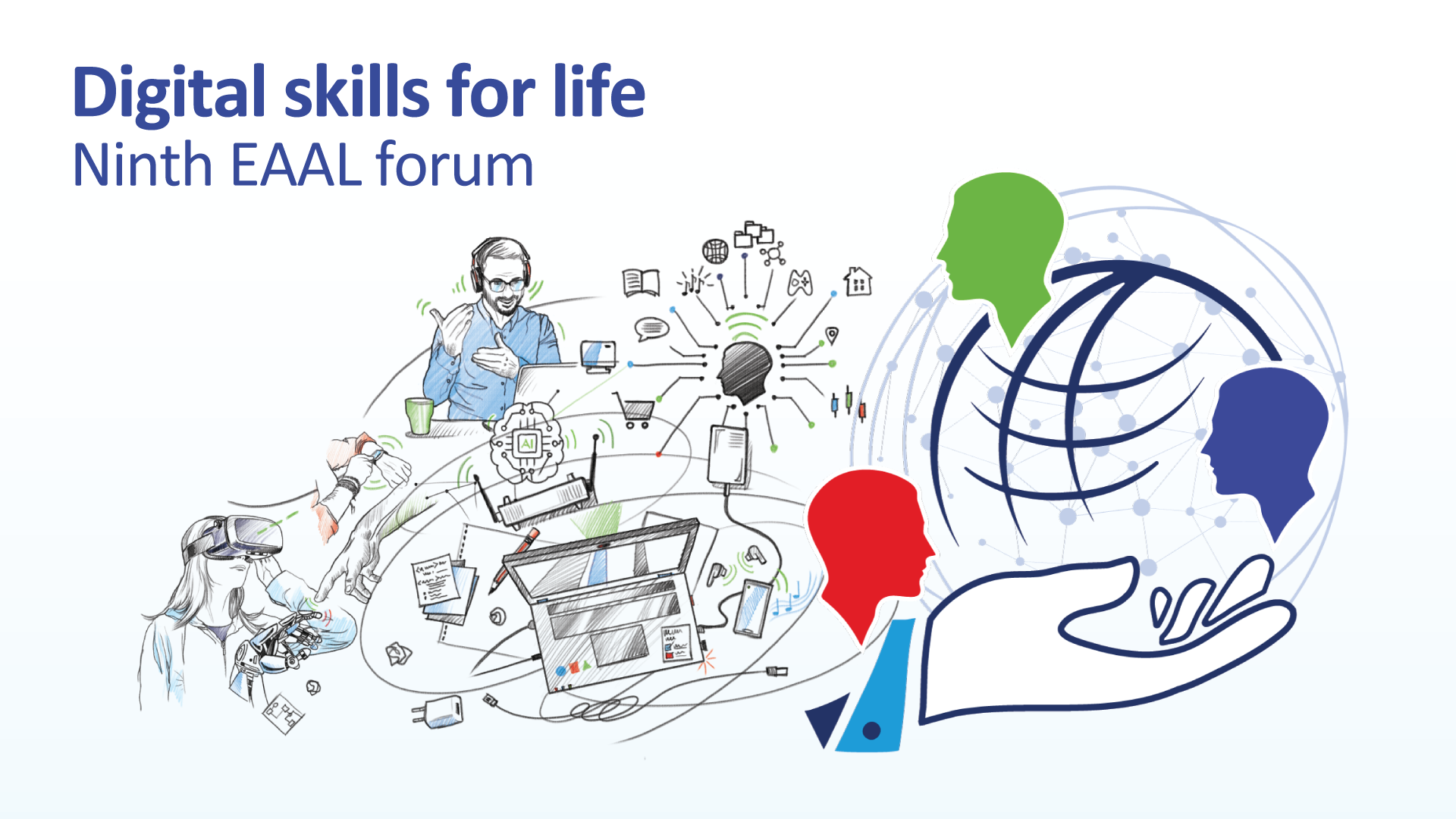 Digital skills for life
Ninth EAAL forum

AI